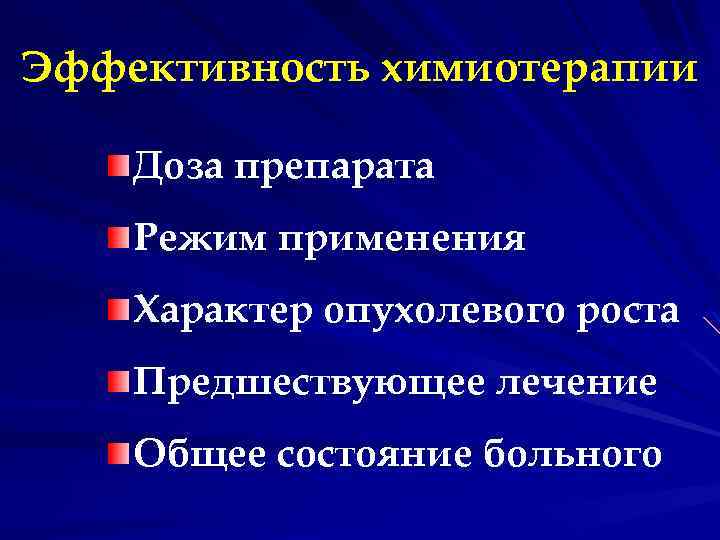 Эффективность химиотерапии

Доза препарата

Режим применения

Характер опухолевого роста

Предшествующее лечение

Общее состояние больного